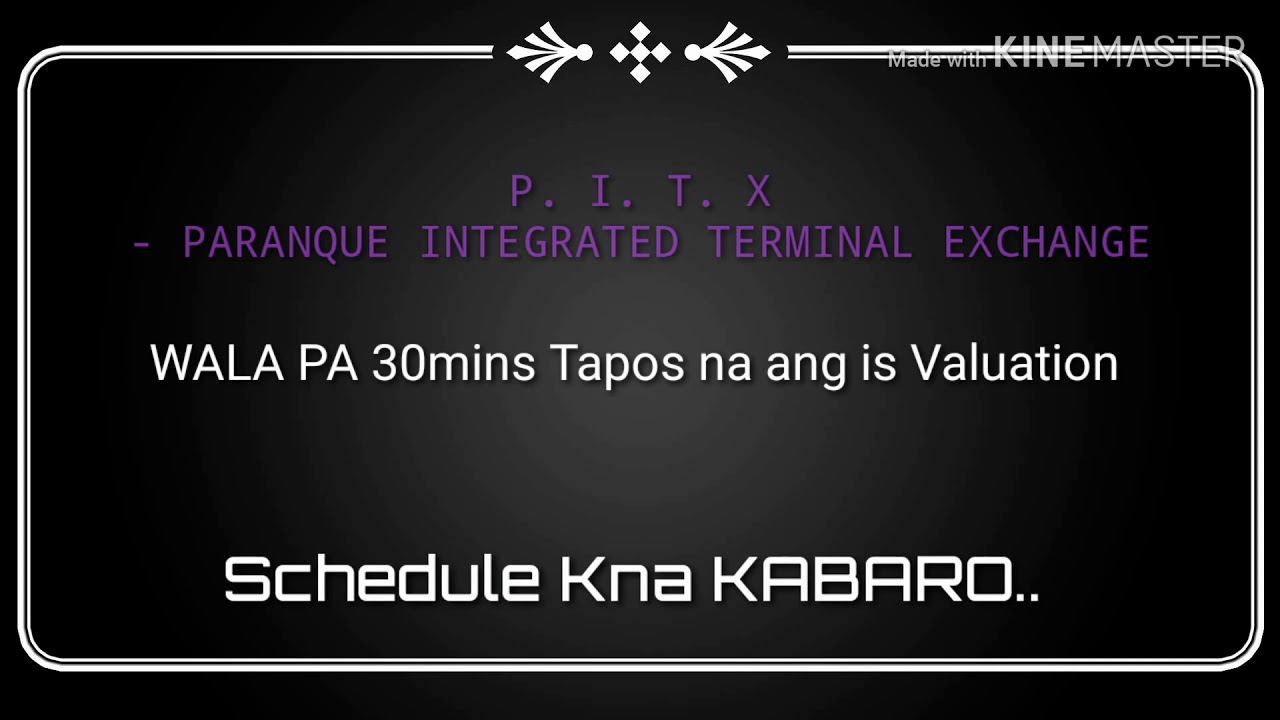 Made with KINEMASTER

P. I. T. X
- PARANQUE INTEGRATED TERMINAL EXCHANGE

WALA PA 30mins Tapos na ang is Valuation

Schedule Kna KABARO..